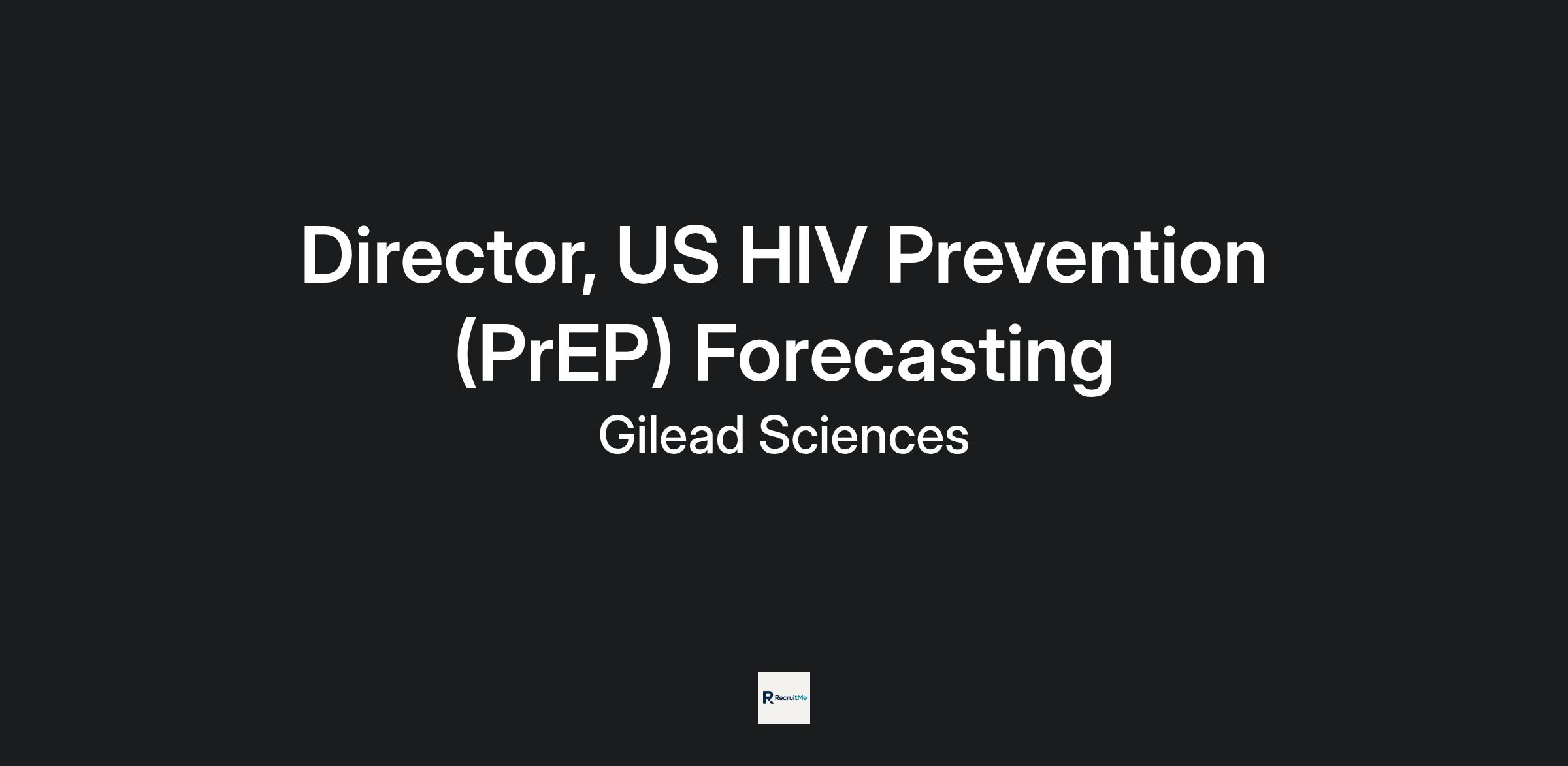 Director, US HIV Prevention (PrEP) Forecasting

Gilead Sciences

RecruitMe